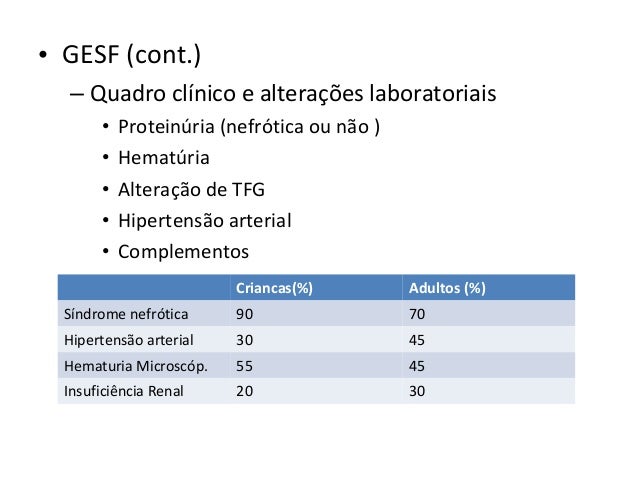 • GESF (cont.)

– Quadro clínico e alterações laboratoriais

• Proteinúria (nefrótica ou não )
• Hematúria
• Alteração de TFG
• Hipertensão arterial
• Complementos

| | Criancas(%) | Adultos (%) |
|---|---|---|
| Síndrome nefrótica | 90 | 70 |
| Hipertensão arterial | 30 | 45 |
| Hematuria Microscóp. | 55 | 45 |
| Insuficiência Renal | 20 | 30 |